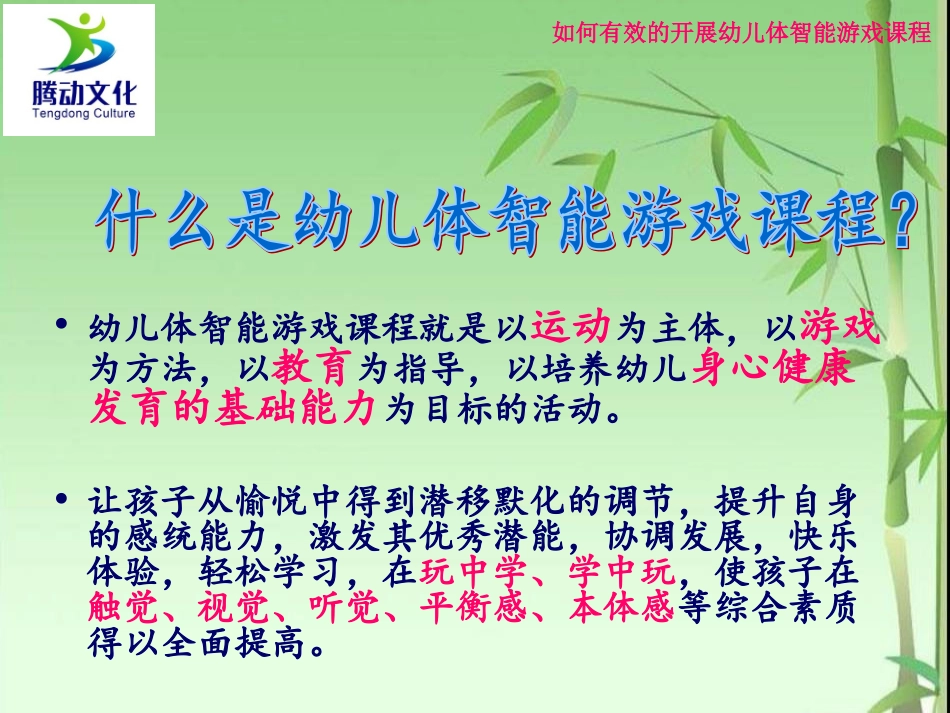 腾动文化
Tengdong Culture

如何有效的开展幼儿体智能游戏课程

什么是幼儿体智能游戏课程?

• 幼儿体智能游戏课程就是以运动为主体，以游戏为方法，以教育为指导，以培养幼儿身心健康发育的基础能力为目标的活动。

• 让孩子从愉悦中得到潜移默化的调节，提升自身的感统能力，激发其优秀潜能，协调发展，快乐体验，轻松学习，在玩中学、学中玩，使孩子在触觉、视觉、听觉、平衡感、本体感等综合素质得以全面提高。